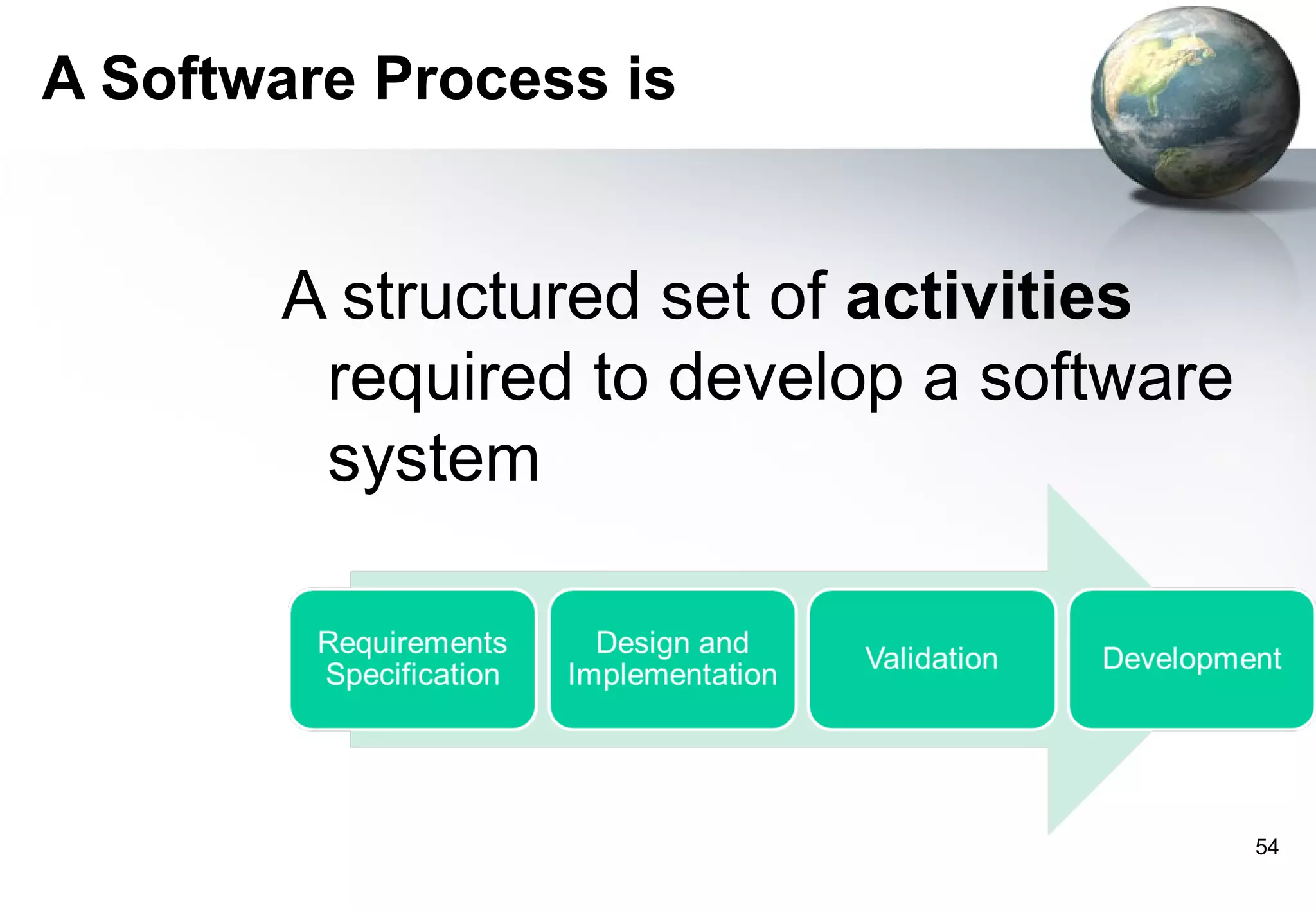 A Software Process is

A structured set of activities required to develop a software system

Requirements Specification

Design and Implementation

Validation

Development

54